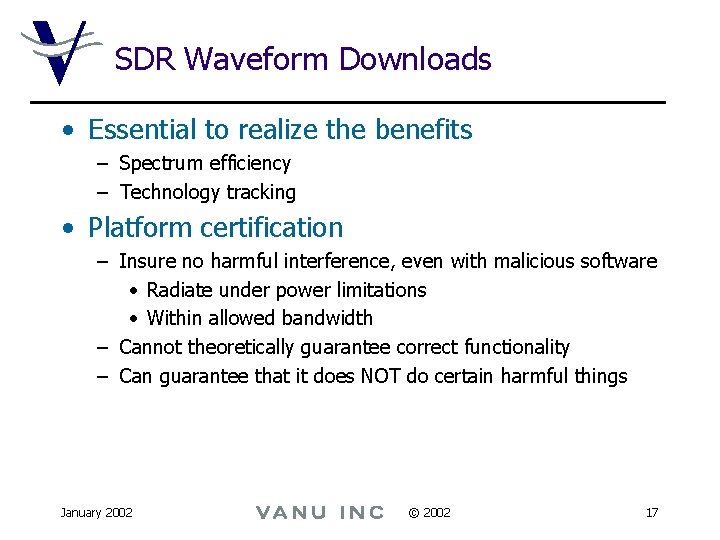 SDR Waveform Downloads

• Essential to realize the benefits
– Spectrum efficiency
– Technology tracking

• Platform certification
– Insure no harmful interference, even with malicious software
• Radiate under power limitations
• Within allowed bandwidth
– Cannot theoretically guarantee correct functionality
– Can guarantee that it does NOT do certain harmful things

January 2002 VANU INC © 2002 17